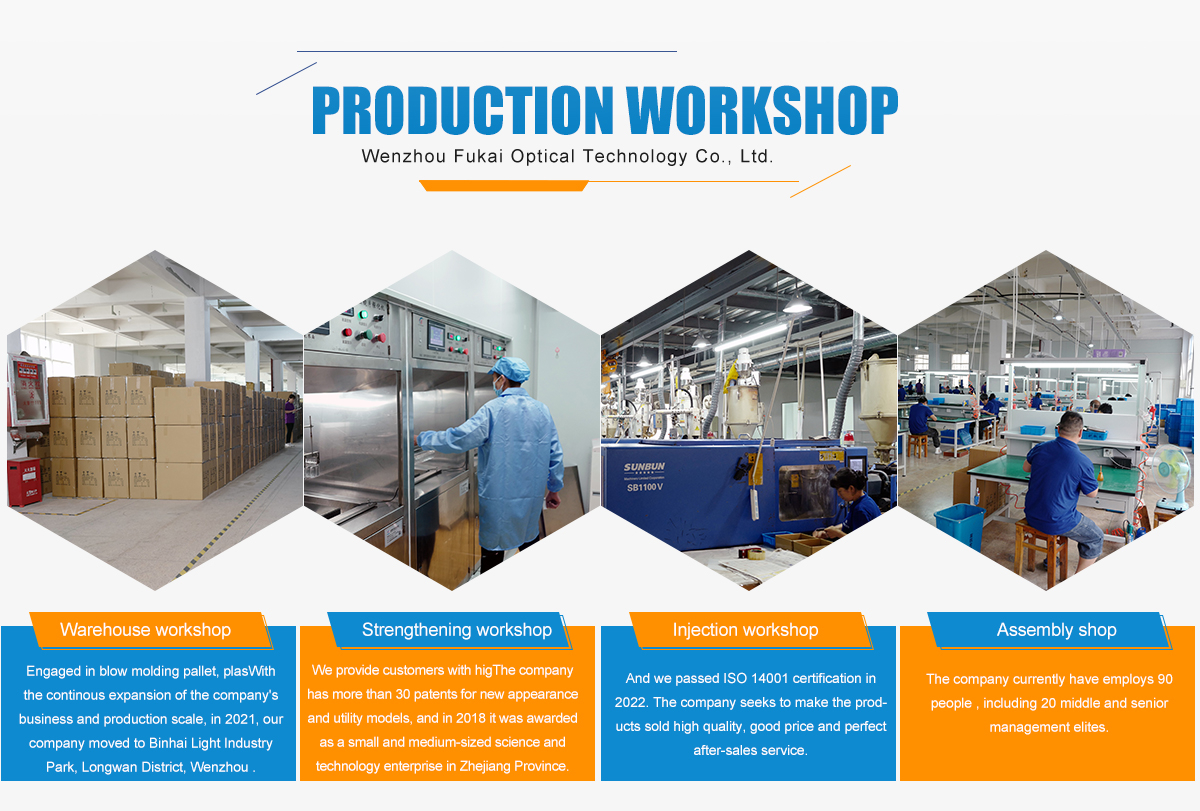 PRODUCTION WORKSHOP

Wenzhou Fukai Optical Technology Co., Ltd.

SUNBUN

SB1100V

Warehouse workshop

Engaged in blow molding pallet, plasWith the continous expansion of the company's business and production scale, in 2021, our company moved to Binhai Light Industry Park, Longwan District, Wenzhou .

Strengthening workshop

We provide customers with higThe company has more than 30 patents for new appearance and utility models, and in 2018 it was awarded as a small and medium-sized science and technology enterprise in Zhejiang Province.

Injection workshop

And we passed ISO 14001 certification in 2022. The company seeks to make the products sold high quality, good price and perfect after-sales service.

Assembly shop

The company currently have employs 90 people , including 20 middle and senior management elites.